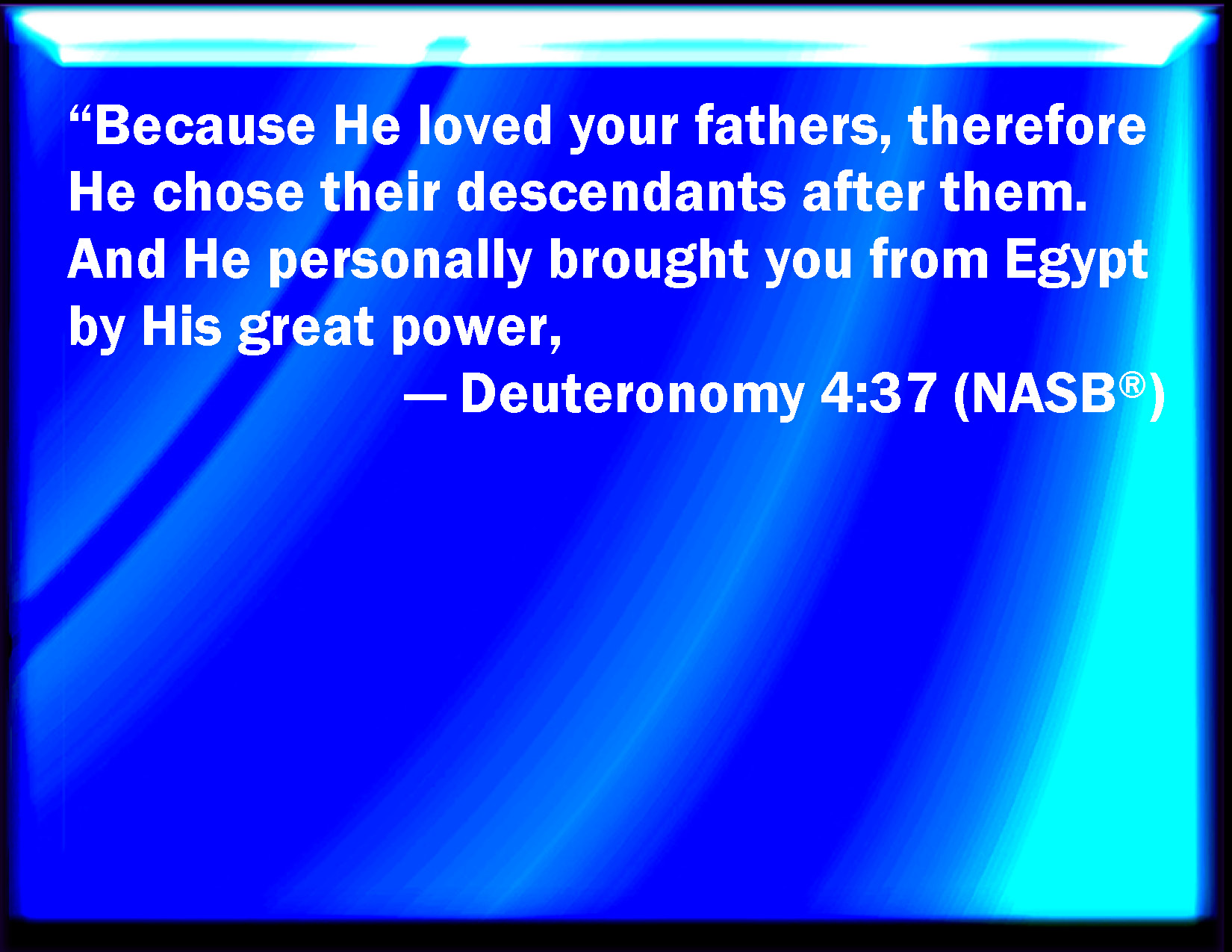 “Because He loved your fathers, therefore He chose their descendants after them. And He personally brought you from Egypt by His great power,

— Deuteronomy 4:37 (NASB®)